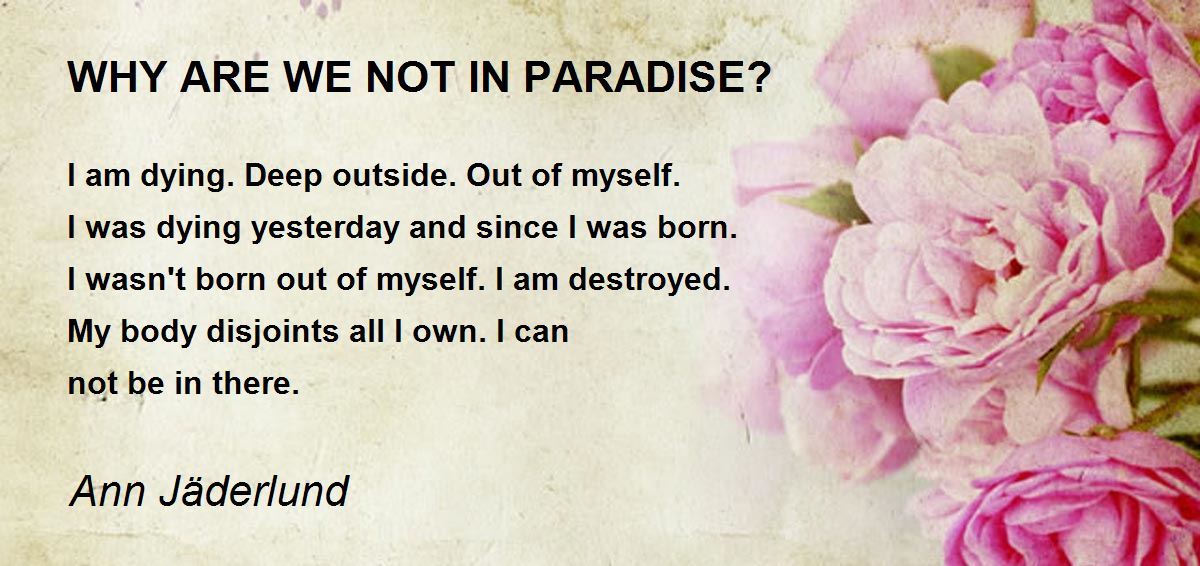 WHY ARE WE NOT IN PARADISE?

I am dying. Deep outside. Out of myself.
I was dying yesterday and since I was born.
I wasn't born out of myself. I am destroyed.
My body disjoints all I own. I can
not be in there.

Ann Jäderlund